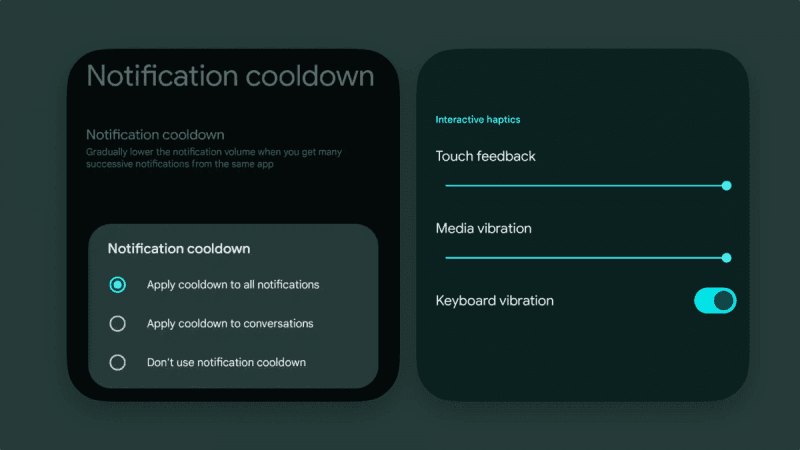 Notification cooldown

Notification cooldown
Gradually lower the notification volume when you get many successive notifications from the same app

Notification cooldown

Apply cooldown to all notifications

Apply cooldown to conversations

Don't use notification cooldown

Interactive haptics

Touch feedback

Media vibration

Keyboard vibration